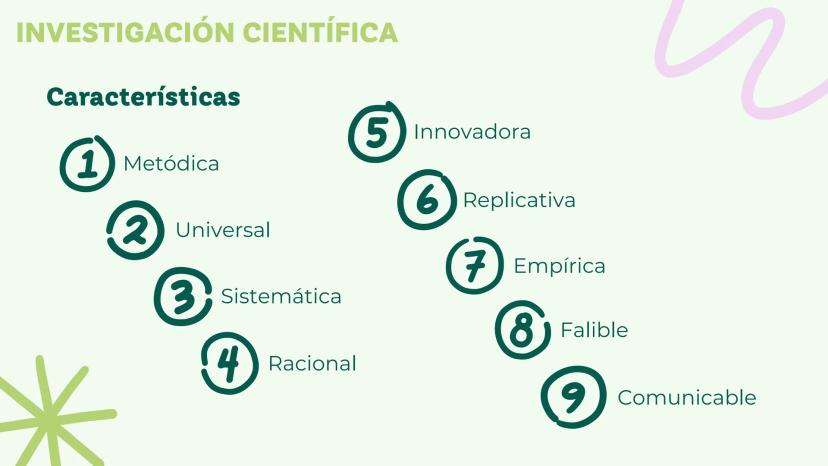 INVESTIGACIÓN CIENTÍFICA

Características

1 Metódica

2 Universal

3 Sistemática

4 Racional

5 Innovadora

6 Replicativa

7 Empírica

8 Falible

9 Comunicable